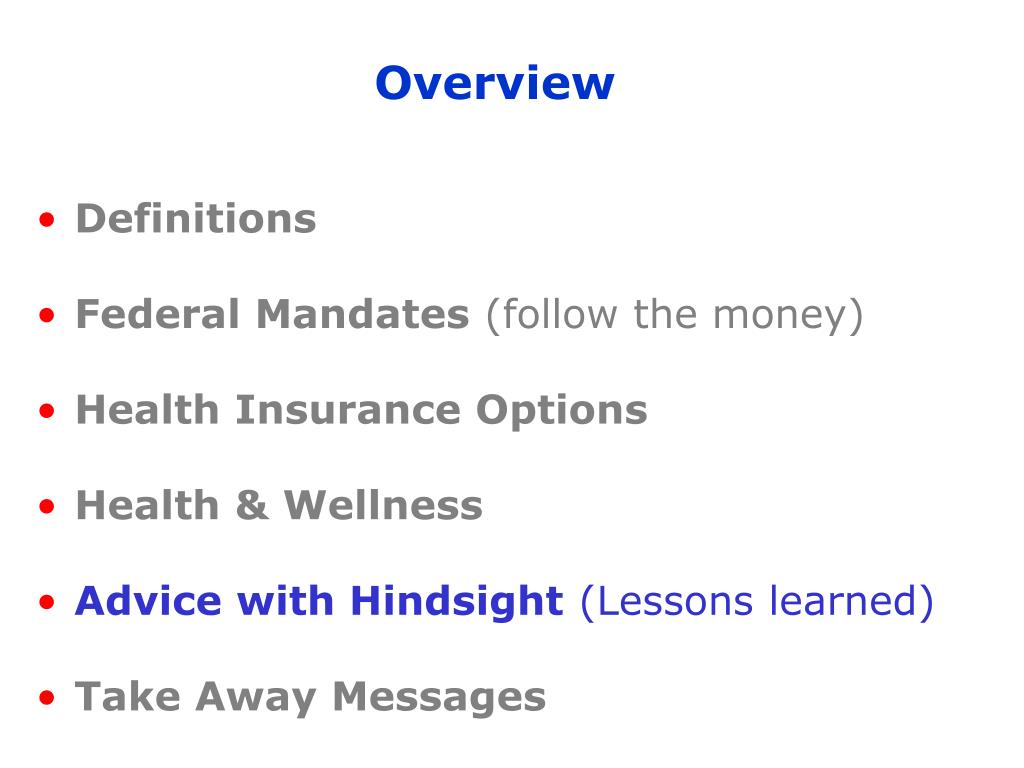 Overview

• Definitions

• Federal Mandates (follow the money)

• Health Insurance Options

• Health & Wellness

• Advice with Hindsight (Lessons learned)

• Take Away Messages